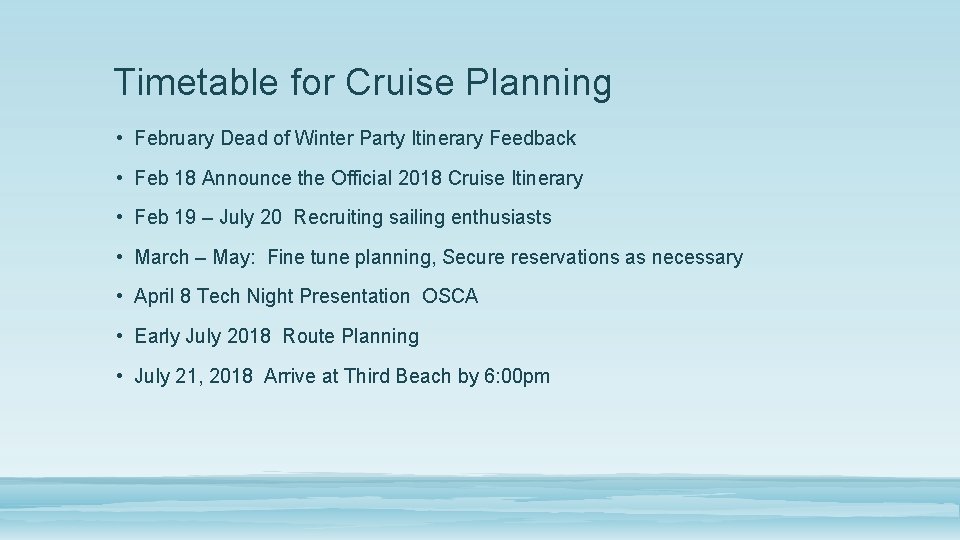 Timetable for Cruise Planning

• February Dead of Winter Party Itinerary Feedback

• Feb 18 Announce the Official 2018 Cruise Itinerary

• Feb 19 – July 20 Recruiting sailing enthusiasts

• March – May: Fine tune planning, Secure reservations as necessary

• April 8 Tech Night Presentation OSCA

• Early July 2018 Route Planning

• July 21, 2018 Arrive at Third Beach by 6:00pm